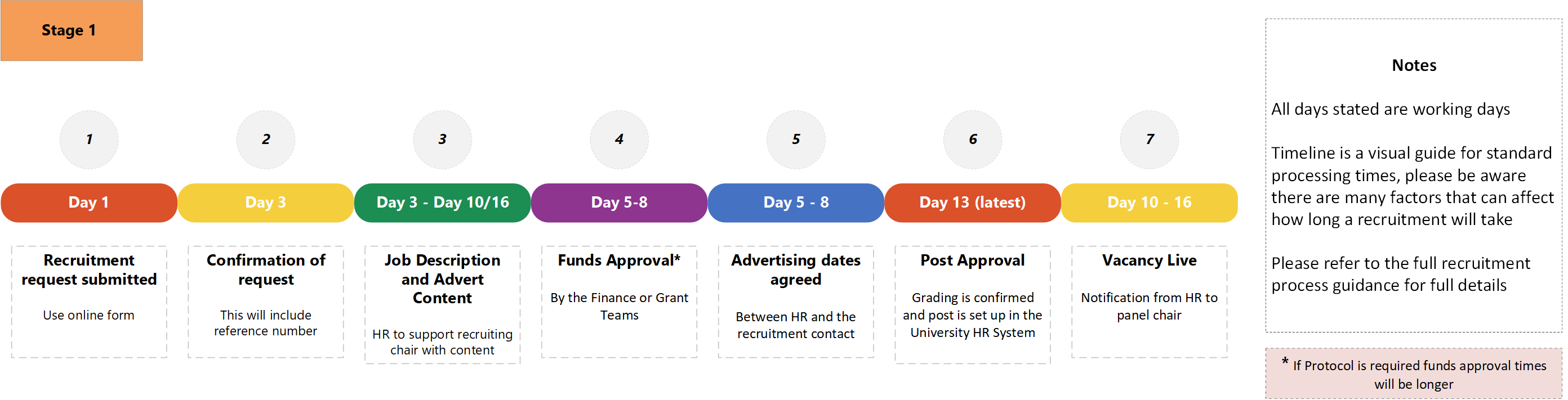 Stage 1

1

Day 1

Recruitment request submitted

Use online form

2

Day 3

Confirmation of request

This will include reference number

3

Day 3 - Day 10/16

Job Description and Advert Content

HR to support recruiting chair with content

4

Day 5-8

Funds Approval*

By the Finance or Grant Teams

5

Day 5 - 8

Advertising dates agreed

Between HR and the recruitment contact

6

Day 13 (latest)

Post Approval

Grading is confirmed and post is set up in the University HR System

7

Day 10 - 16

Vacancy Live

Notification from HR to panel chair

Notes

All days stated are working days

Timeline is a visual guide for standard processing times, please be aware there are many factors that can affect how long a recruitment will take

Please refer to the full recruitment process guidance for full details

* If Protocol is required funds approval times will be longer